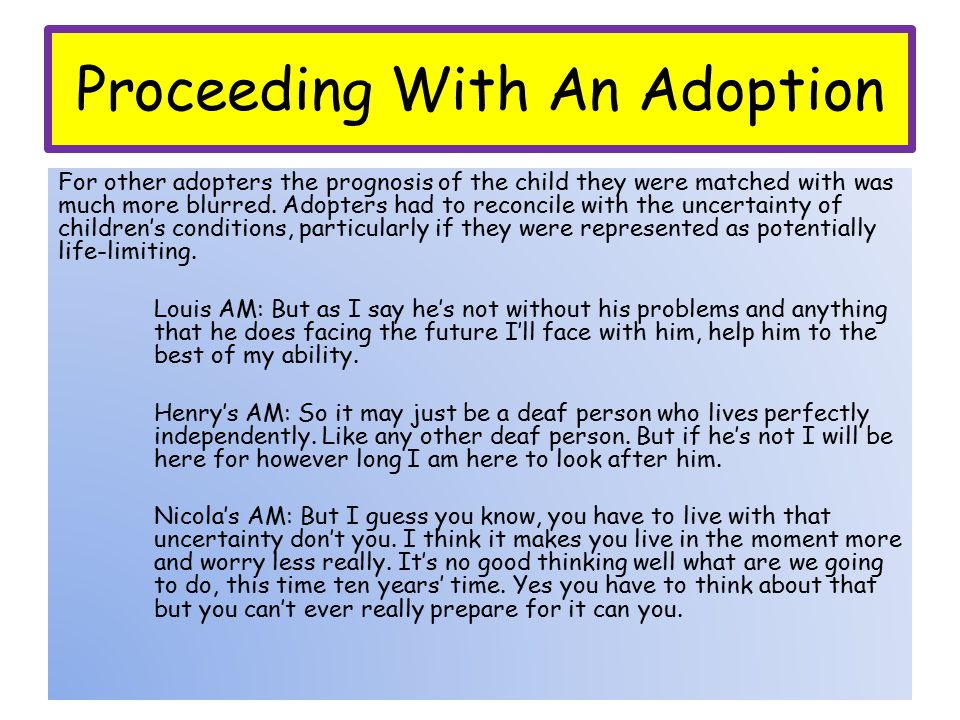 Proceeding With An Adoption

For other adopters the prognosis of the child they were matched with was much more blurred. Adopters had to reconcile with the uncertainty of children's conditions, particularly if they were represented as potentially life-limiting.

Louis AM: But as I say he's not without his problems and anything that he does facing the future I'll face with him, help him to the best of my ability.

Henry's AM: So it may just be a deaf person who lives perfectly independently. Like any other deaf person. But if he's not I will be here for however long I am here to look after him.

Nicola's AM: But I guess you know, you have to live with that uncertainty don't you. I think it makes you live in the moment more and worry less really. It's no good thinking well what are we going to do, this time ten years' time. Yes you have to think about that but you can't ever really prepare for it can you.